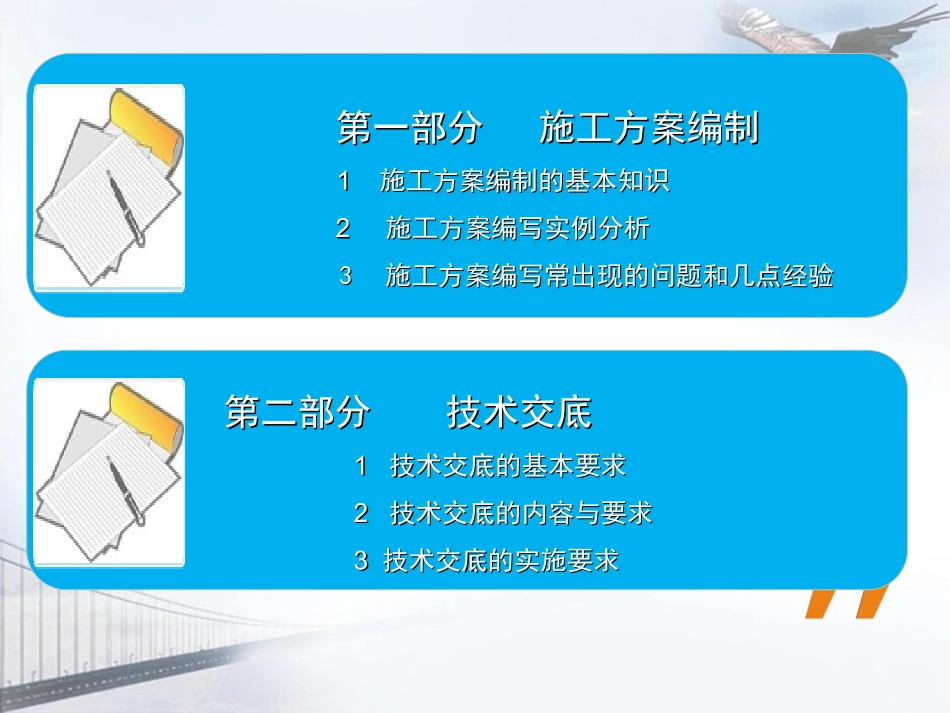 第一部分　施工方案编制

1　施工方案编制的基本知识

2　施工方案编写实例分析

3　施工方案编写常出现的问题和几点经验

第二部分　技术交底

1　技术交底的基本要求

2　技术交底的内容与要求

3　技术交底的实施要求